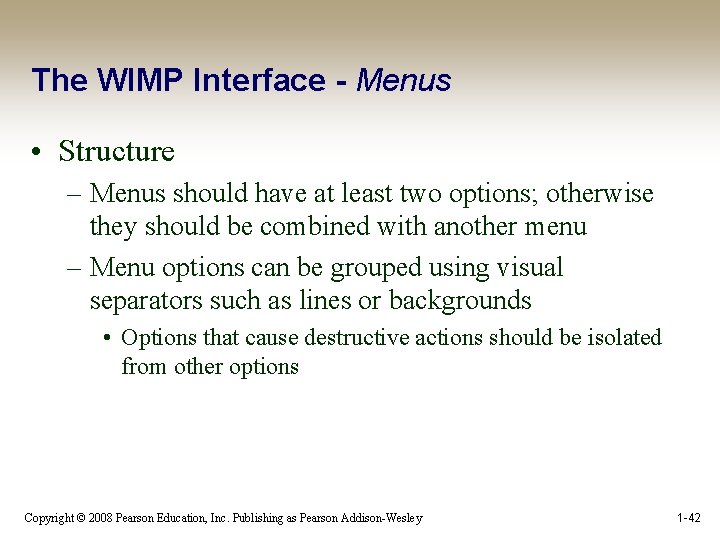 The WIMP Interface - Menus

• Structure

– Menus should have at least two options; otherwise they should be combined with another menu

– Menu options can be grouped using visual separators such as lines or backgrounds

• Options that cause destructive actions should be isolated from other options

Copyright © 2008 Pearson Education, Inc. Publishing as Pearson Addison-Wesley

1-42